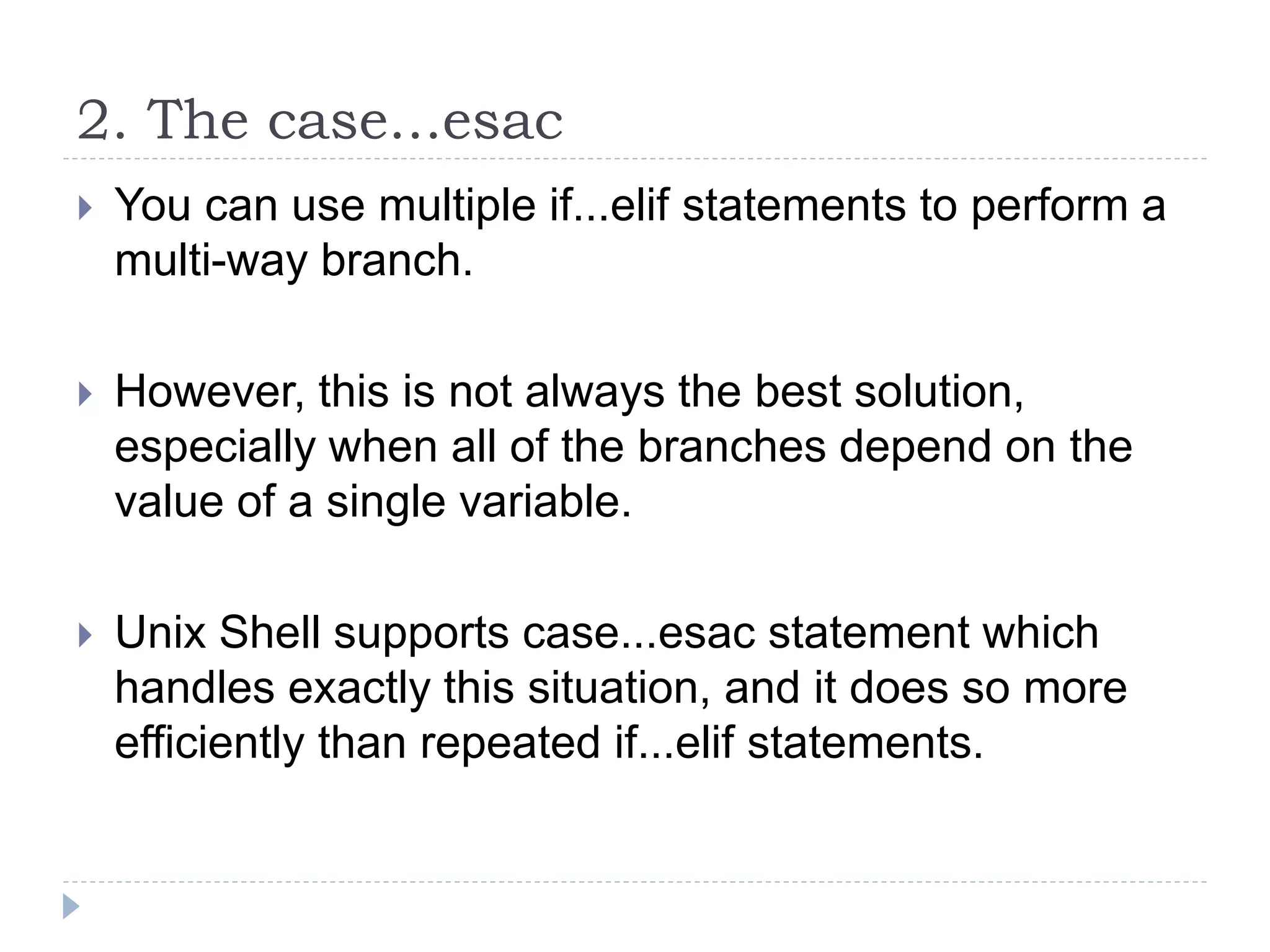 2. The case...esac

You can use multiple if...elif statements to perform a multi-way branch.

However, this is not always the best solution, especially when all of the branches depend on the value of a single variable.

Unix Shell supports case...esac statement which handles exactly this situation, and it does so more efficiently than repeated if...elif statements.